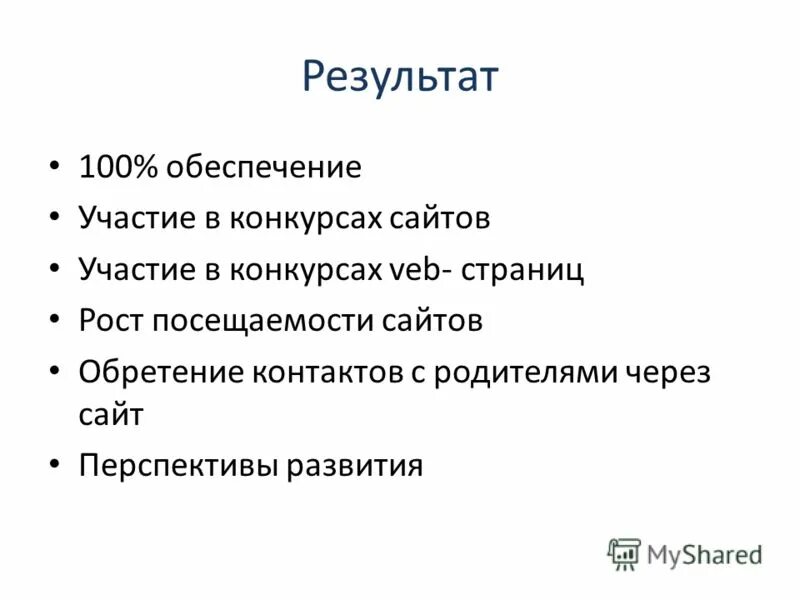 Результат

• 100% обеспечение
• Участие в конкурсах сайтов
• Участие в конкурсах veb- страниц
• Рост посещаемости сайтов
• Обретение контактов с родителями через сайт
• Перспективы развития

MyShared